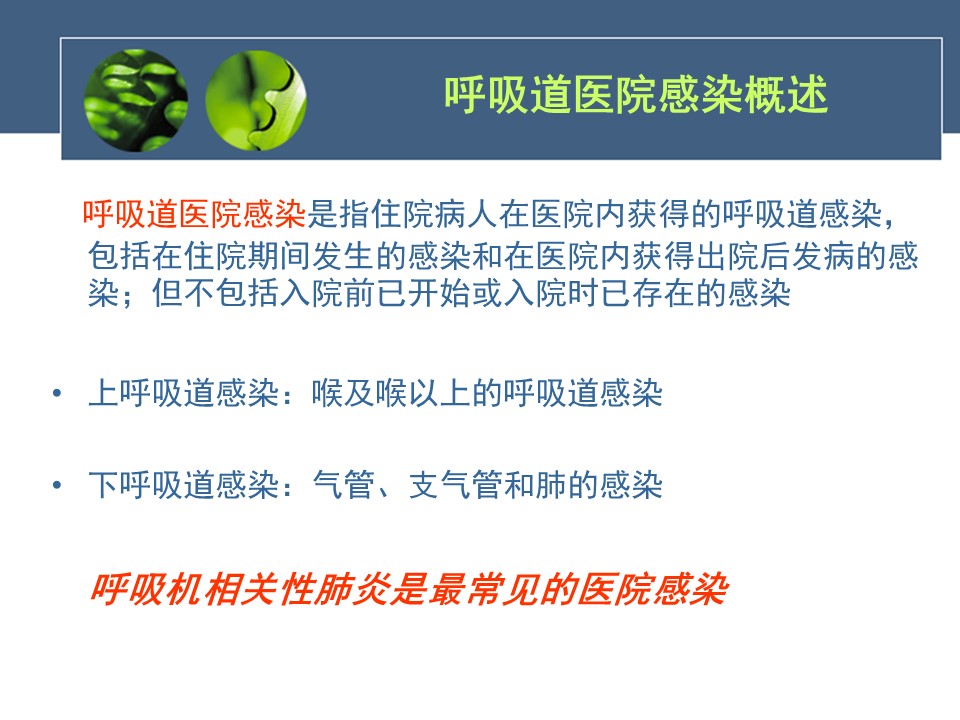 呼吸道医院感染概述

呼吸道医院感染是指住院病人在医院内获得的呼吸道感染，包括在住院期间发生的感染和在医院内获得出院后发病的感染；但不包括入院前已开始或入院时已存在的感染

• 上呼吸道感染：喉及喉以上的呼吸道感染

• 下呼吸道感染：气管、支气管和肺的感染

呼吸机相关性肺炎是最常见的医院感染